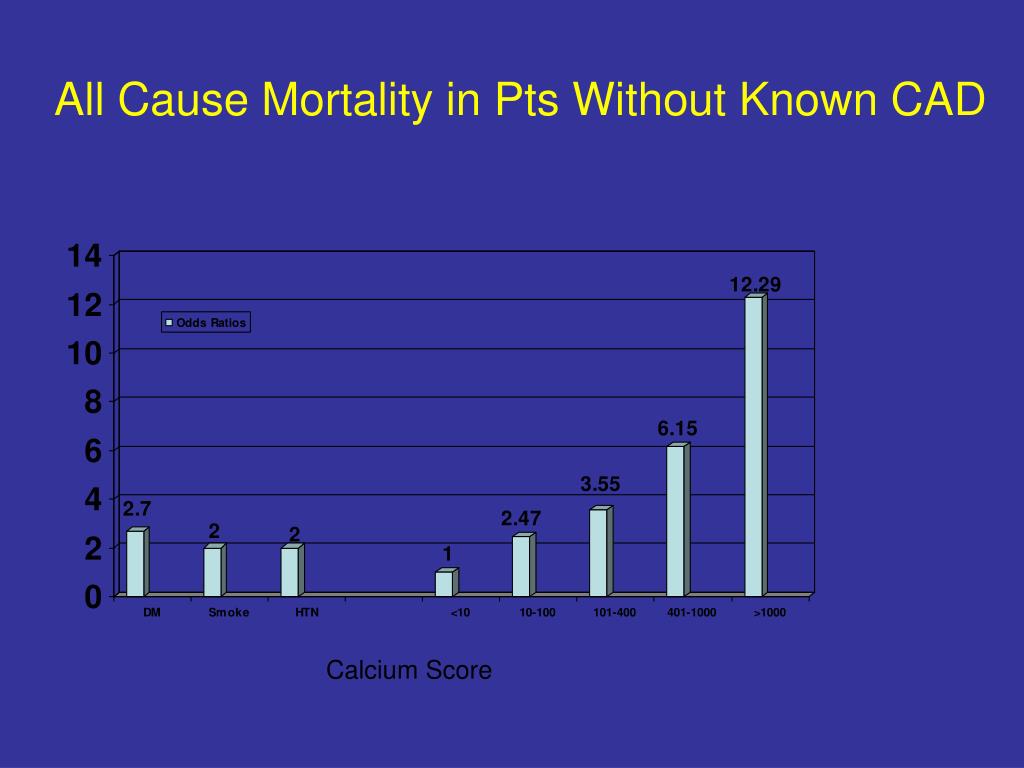 All Cause Mortality in Pts Without Known CAD

14
12
10
8
6
4
2
0

Odds Ratios

2.7
2
2
1
2.47
3.55
6.15
12.29

DM
Smoke
HTN
<10
10-100
101-400
401-1000
>1000

Calcium Score